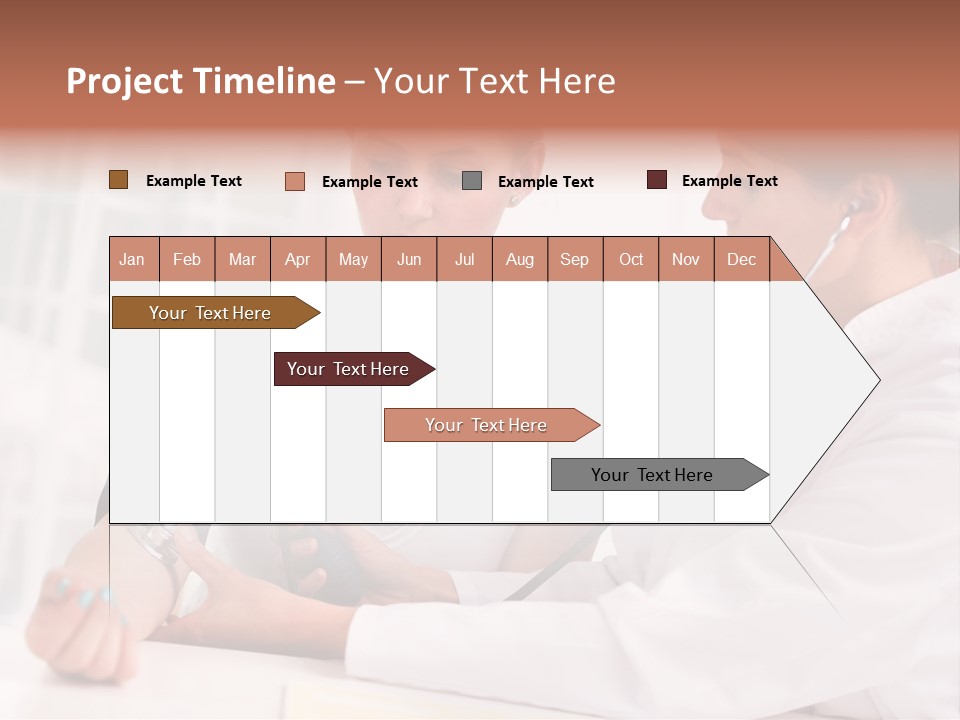 Project Timeline – Your Text Here

Example Text Example Text Example Text Example Text

| Jan | Feb | Mar | Apr | May | Jun | Jul | Aug | Sep | Oct | Nov | Dec |
|---|---|---|---|---|---|---|---|---|---|---|---|

Your Text Here

Your Text Here

Your Text Here

Your Text Here